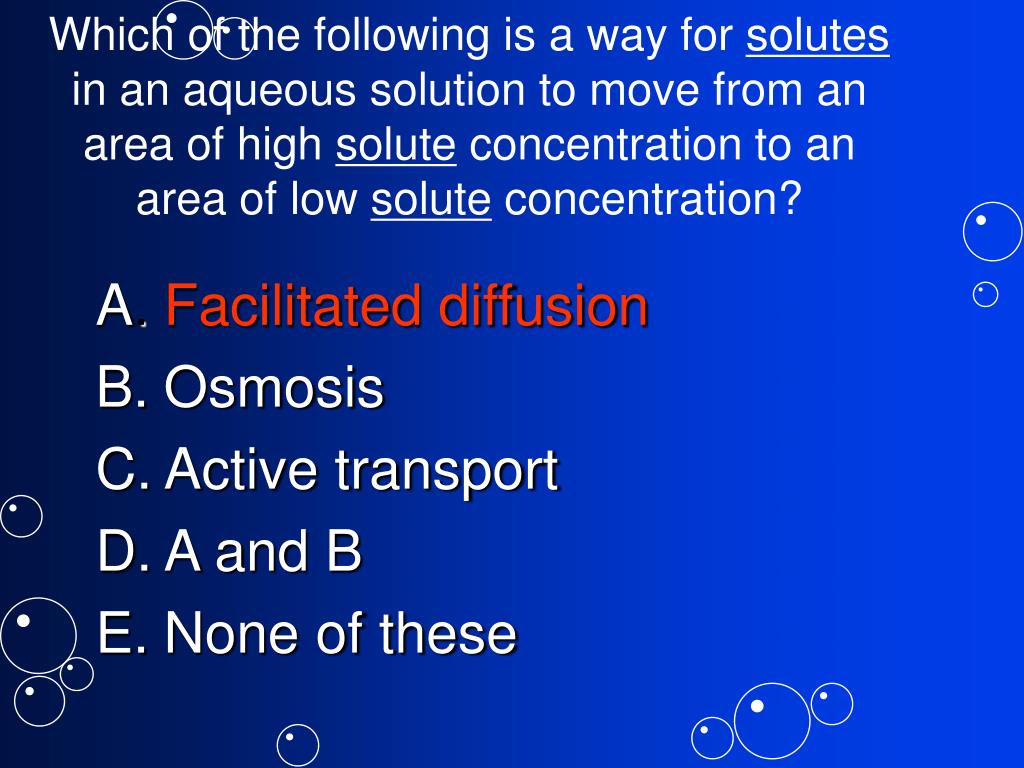 Which of the following is a way for solutes in an aqueous solution to move from an area of high solute concentration to an area of low solute concentration?

A. Facilitated diffusion
B. Osmosis
C. Active transport
D. A and B
E. None of these